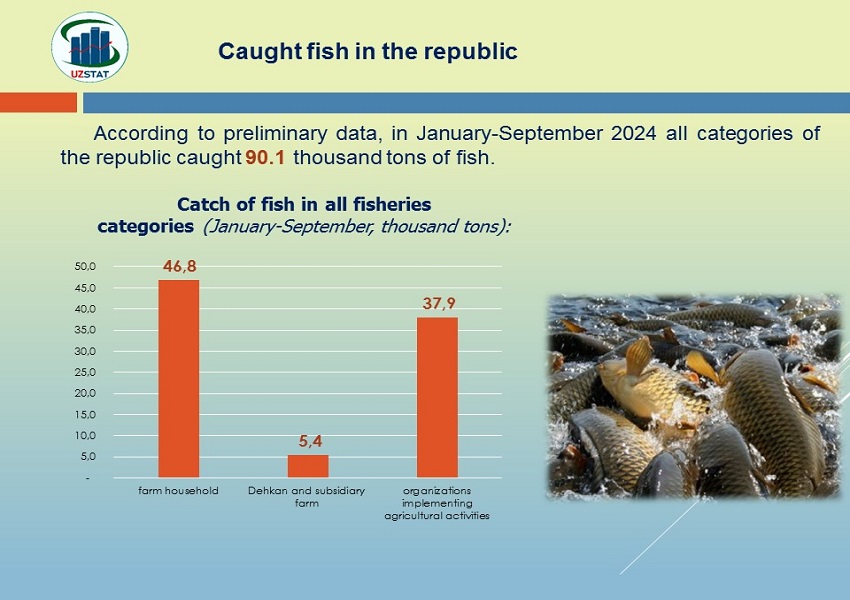 UZSTAT

Caught fish in the republic

According to preliminary data, in January-September 2024 all categories of the republic caught 90.1 thousand tons of fish.

Catch of fish in all fisheries categories (January-September, thousand tons):

50,0
45,0
40,0
35,0
30,0
25,0
20,0
15,0
10,0
5,0
-

46,8
5,4
37,9

farm household
Dehkan and subsidiary farm
organizations implementing agricultural activities